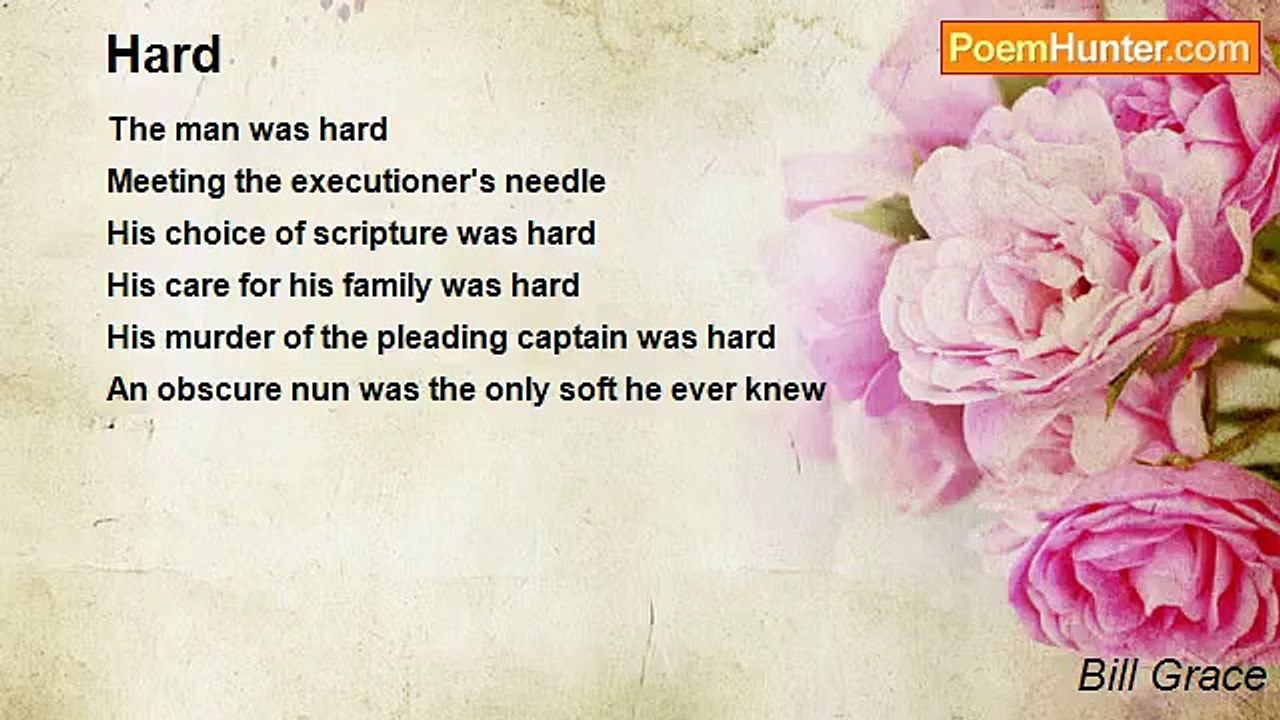 Hard

PoemHunter.com

The man was hard
Meeting the executioner's needle
His choice of scripture was hard
His care for his family was hard
His murder of the pleading captain was hard
An obscure nun was the only soft he ever knew

Bill Grace